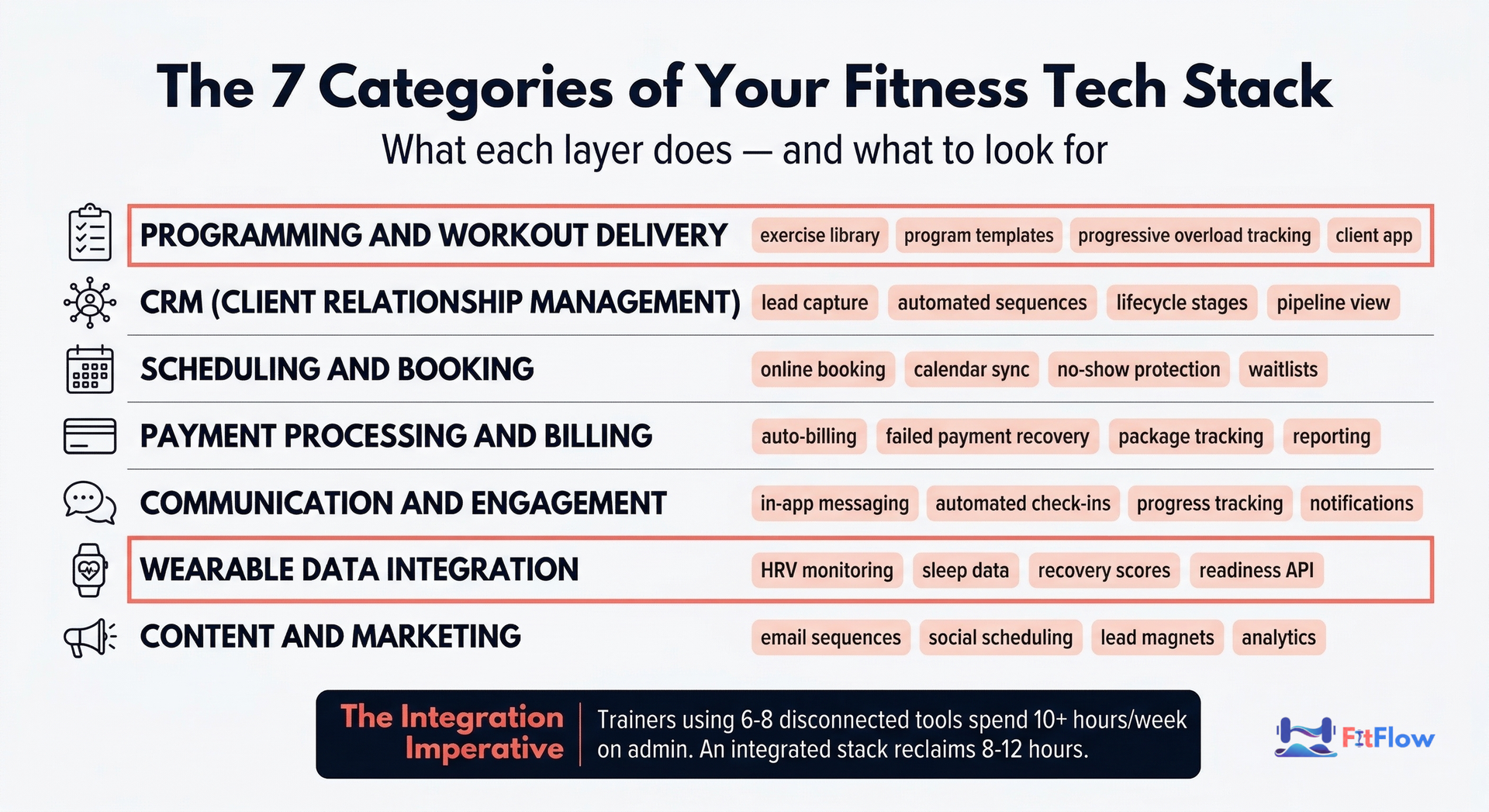 The 7 Categories of Your Fitness Tech Stack

What each layer does — and what to look for

PROGRAMMING AND WORKOUT DELIVERY exercise library program templates progressive overload tracking client app

CRM (CLIENT RELATIONSHIP MANAGEMENT) lead capture automated sequences lifecycle stages pipeline view

SCHEDULING AND BOOKING online booking calendar sync no-show protection waitlists

PAYMENT PROCESSING AND BILLING auto-billing failed payment recovery package tracking reporting

COMMUNICATION AND ENGAGEMENT in-app messaging automated check-ins progress tracking notifications

WEARABLE DATA INTEGRATION HRV monitoring sleep data recovery scores readiness API

CONTENT AND MARKETING email sequences social scheduling lead magnets analytics

The Integration Imperative

Trainers using 6-8 disconnected tools spend 10+ hours/week on admin. An integrated stack reclaims 8-12 hours.

FitFlow